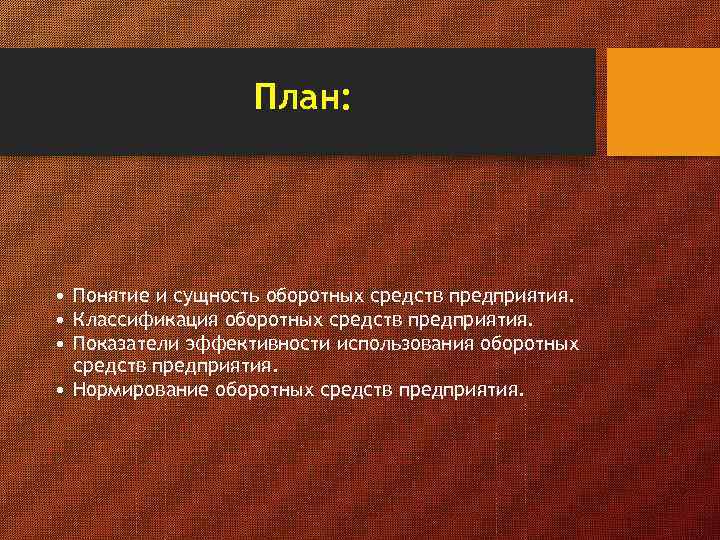 План:

• Понятие и сущность оборотных средств предприятия.
• Классификация оборотных средств предприятия.
• Показатели эффективности использования оборотных средств предприятия.
• Нормирование оборотных средств предприятия.